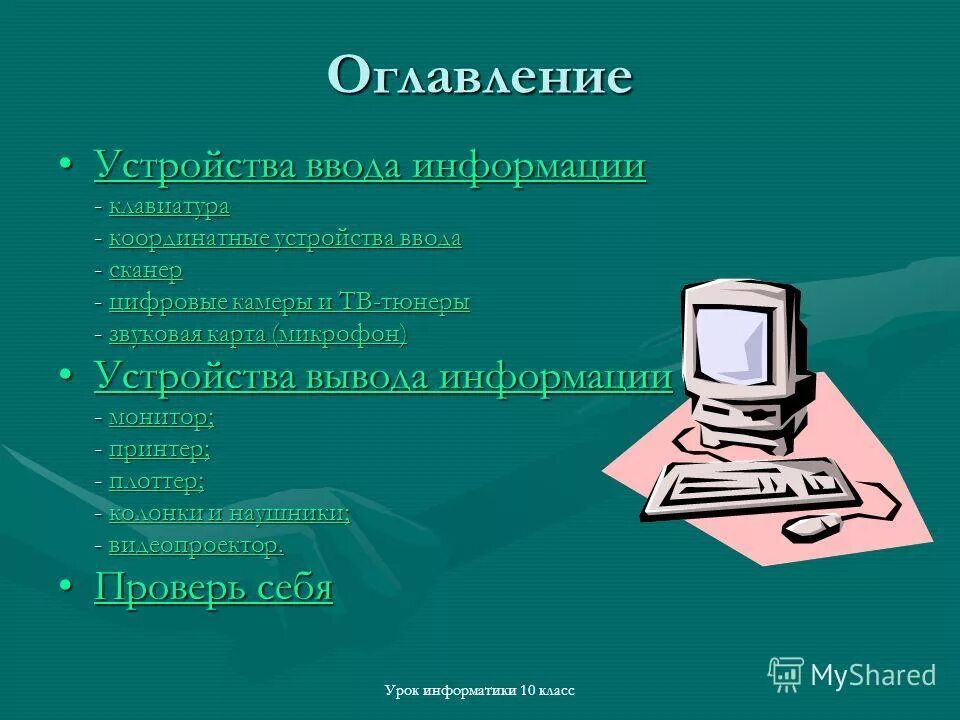 Оглавление

• Устройства ввода информации
- клавиатура
- координатные устройства ввода
- сканер
- цифровые камеры и ТВ-тюнеры
- звуковая карта (микрофон)

• Устройства вывода информации
- монитор;
- принтер;
- плоттер;
- колонки и наушники;
- видеопроектор.

• Проверь себя

Урок информатики 10 класс

MyShared